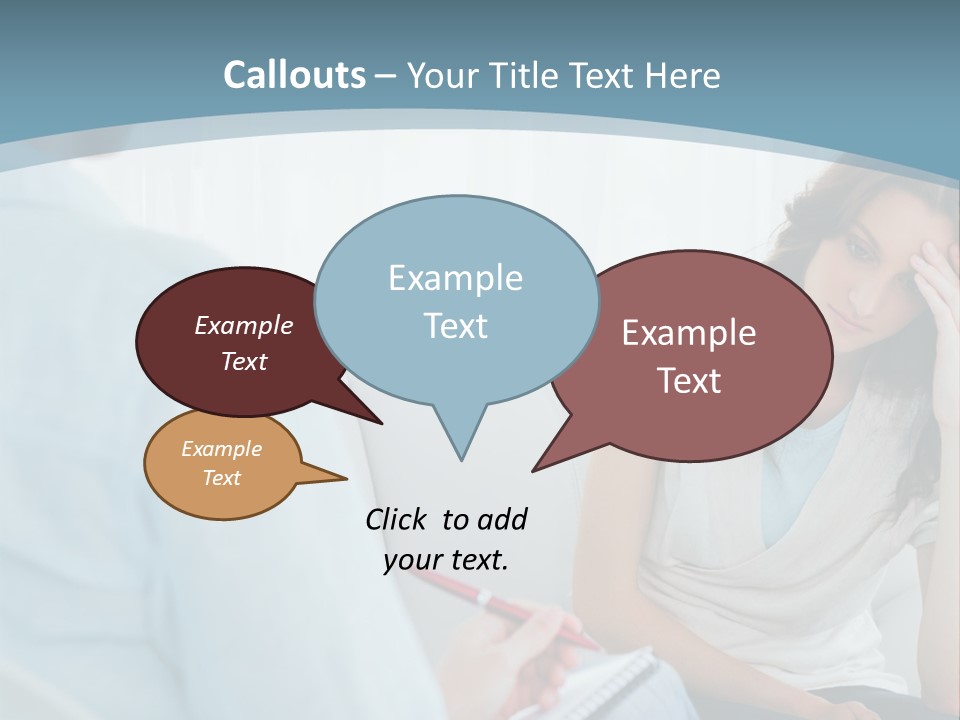 Callouts – Your Title Text Here

Example Text

Example Text

Example Text

Example Text

Click to add your text.